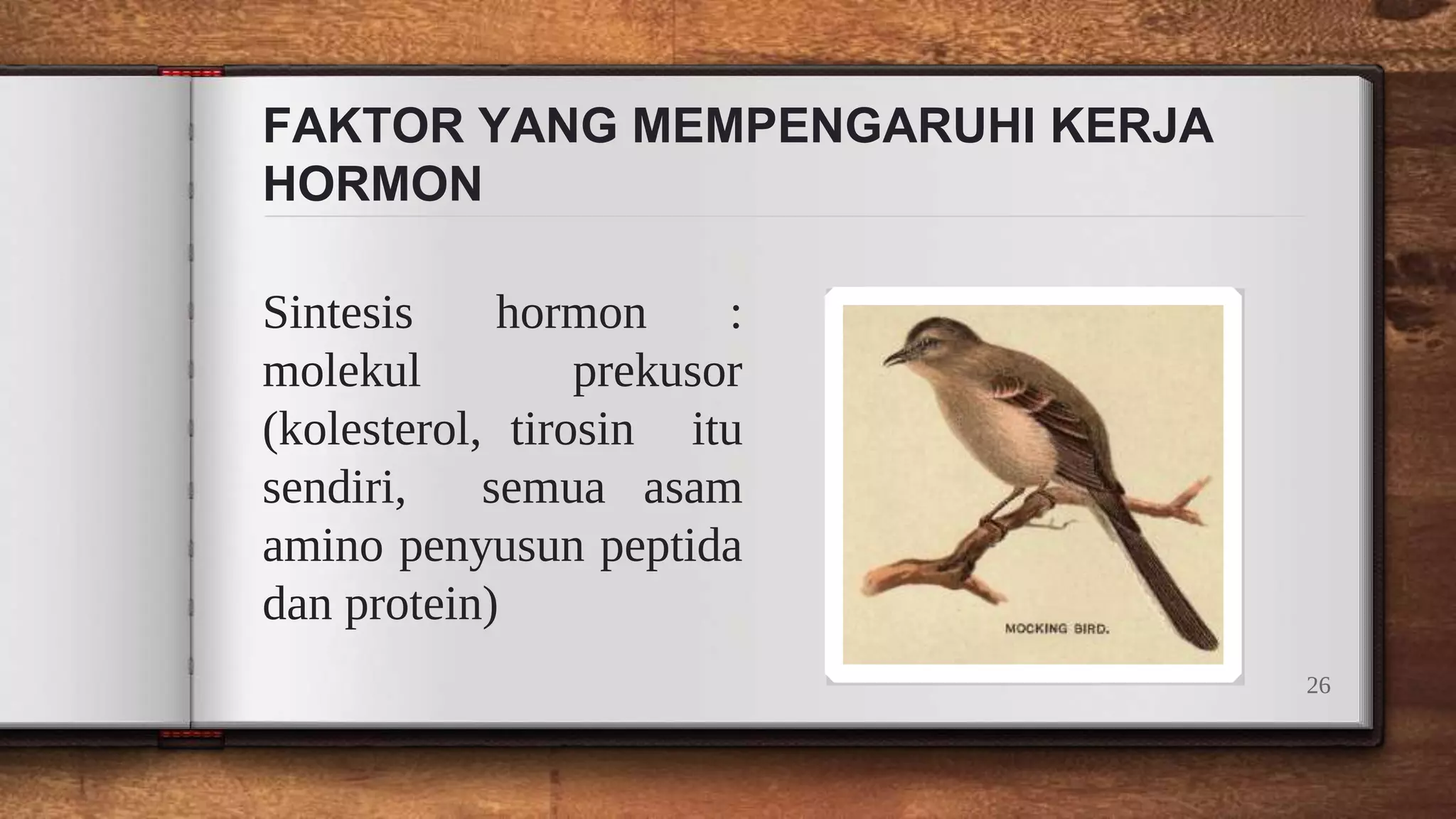 FAKTOR YANG MEMPENGARUHI KERJA HORMON

Sintesis hormon : molekul prekusor (kolesterol, tirosin itu sendiri, semua asam amino penyusun peptida dan protein)

MOCKING BIRD.

26